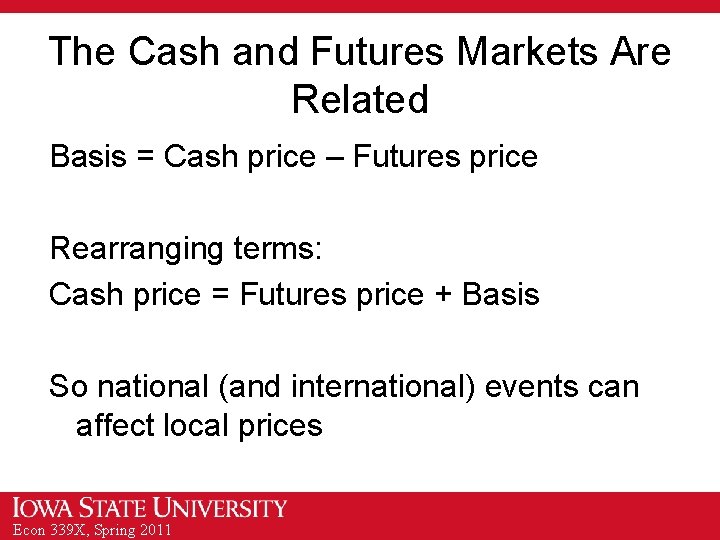 The Cash and Futures Markets Are Related

Basis = Cash price – Futures price

Rearranging terms:

Cash price = Futures price + Basis

So national (and international) events can affect local prices

IOWA STATE UNIVERSITY
Econ 339X, Spring 2011